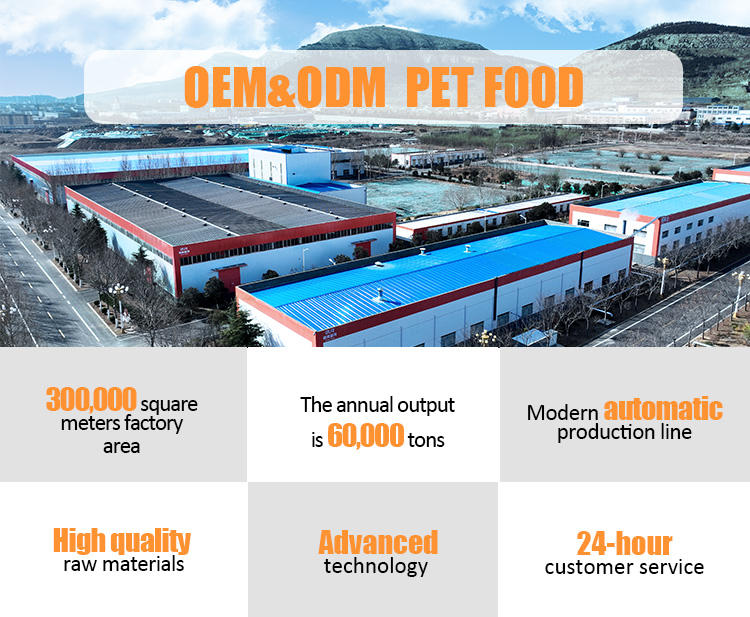 OEM&ODM PET FOOD

300,000 square meters factory area

The annual output is 60,000 tons

Modern automatic production line

High quality raw materials

Advanced technology

24-hour customer service